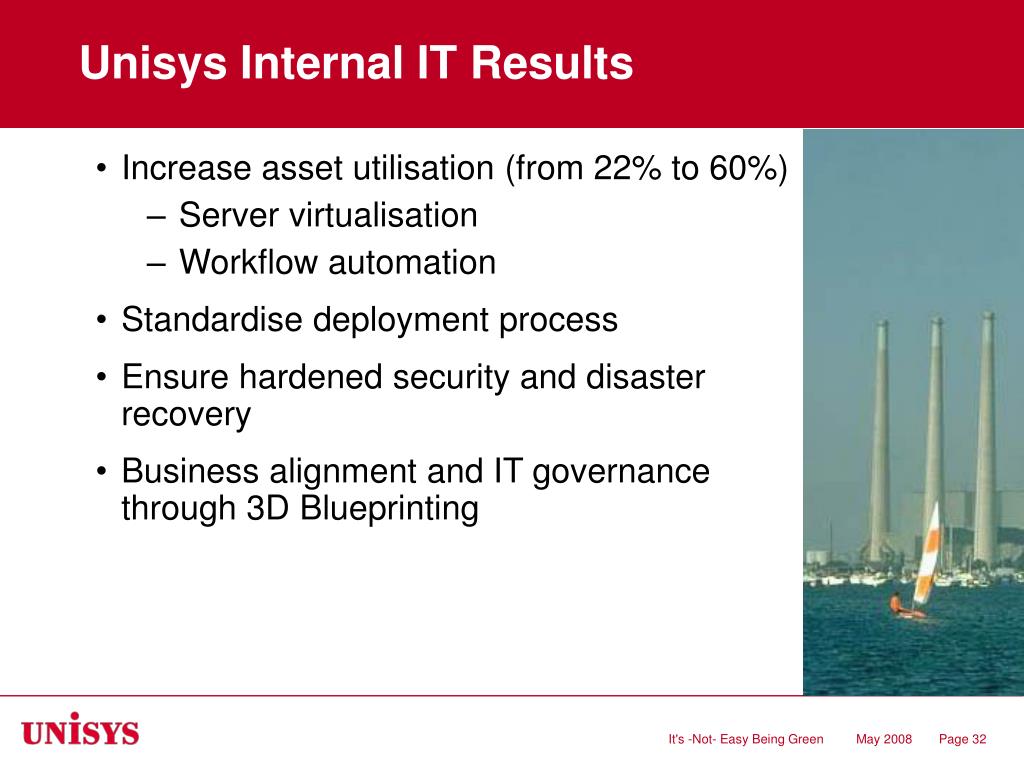 Unisys Internal IT Results

• Increase asset utilisation (from 22% to 60%)
– Server virtualisation
– Workflow automation

• Standardise deployment process

• Ensure hardened security and disaster recovery

• Business alignment and IT governance through 3D Blueprinting

UNISYS

It's -Not- Easy Being Green May 2008 Page 32